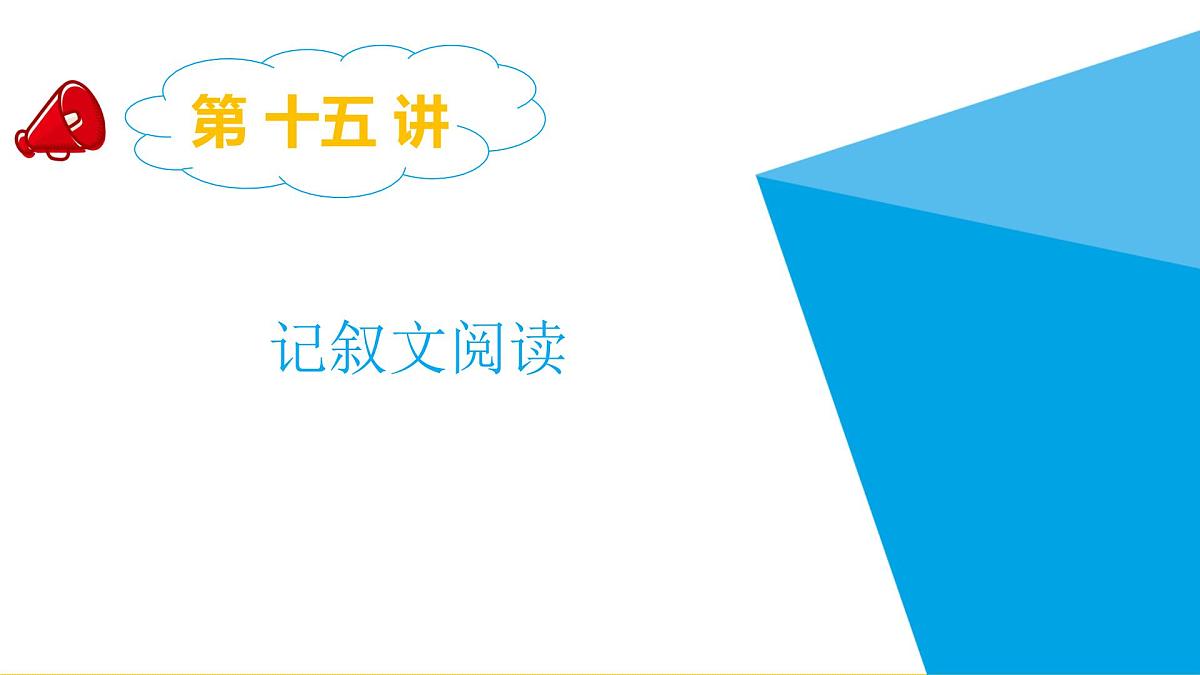 第 十五 讲

记叙文阅读